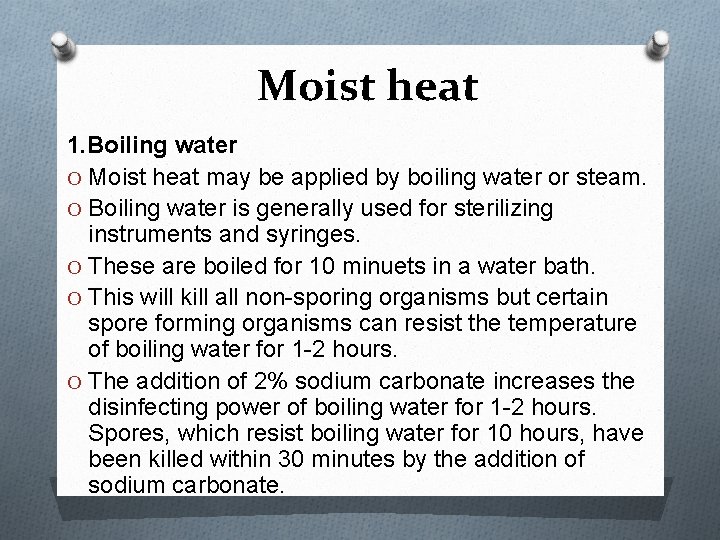 Moist heat

1.Boiling water

O Moist heat may be applied by boiling water or steam.

O Boiling water is generally used for sterilizing instruments and syringes.

O These are boiled for 10 minuets in a water bath.

O This will kill all non-sporing organisms but certain spore forming organisms can resist the temperature of boiling water for 1-2 hours.

O The addition of 2% sodium carbonate increases the disinfecting power of boiling water for 1-2 hours. Spores, which resist boiling water for 10 hours, have been killed within 30 minutes by the addition of sodium carbonate.